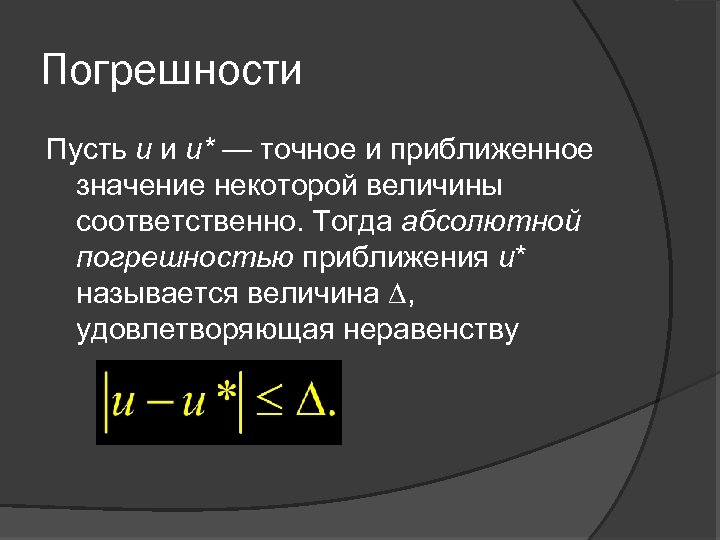 Погрешности

Пусть $u$ и $u^*$ — точное и приближенное значение некоторой величины соответственно. Тогда абсолютной погрешностью приближения $u^*$ называется величина $\Delta$, удовлетворяющая неравенству

$|u - u^*| \leq \Delta.$